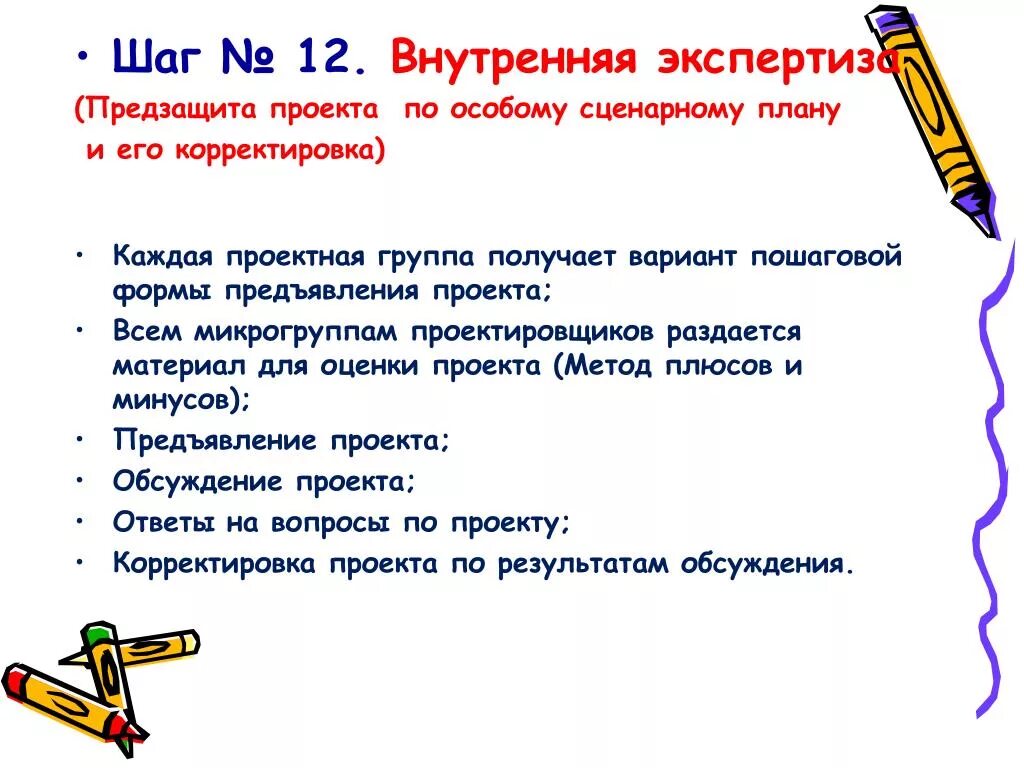 • Шаг № 12. Внутренняя экспертиза

(Предзащита проекта по особому сценарному плану и его корректировка)

• Каждая проектная группа получает вариант пошаговой формы предъявления проекта;
• Всем микрогруппам проектировщиков раздается материал для оценки проекта (Метод плюсов и минусов);
• Предъявление проекта;
• Обсуждение проекта;
• Ответы на вопросы по проекту;
• Корректировка проекта по результатам обсуждения.